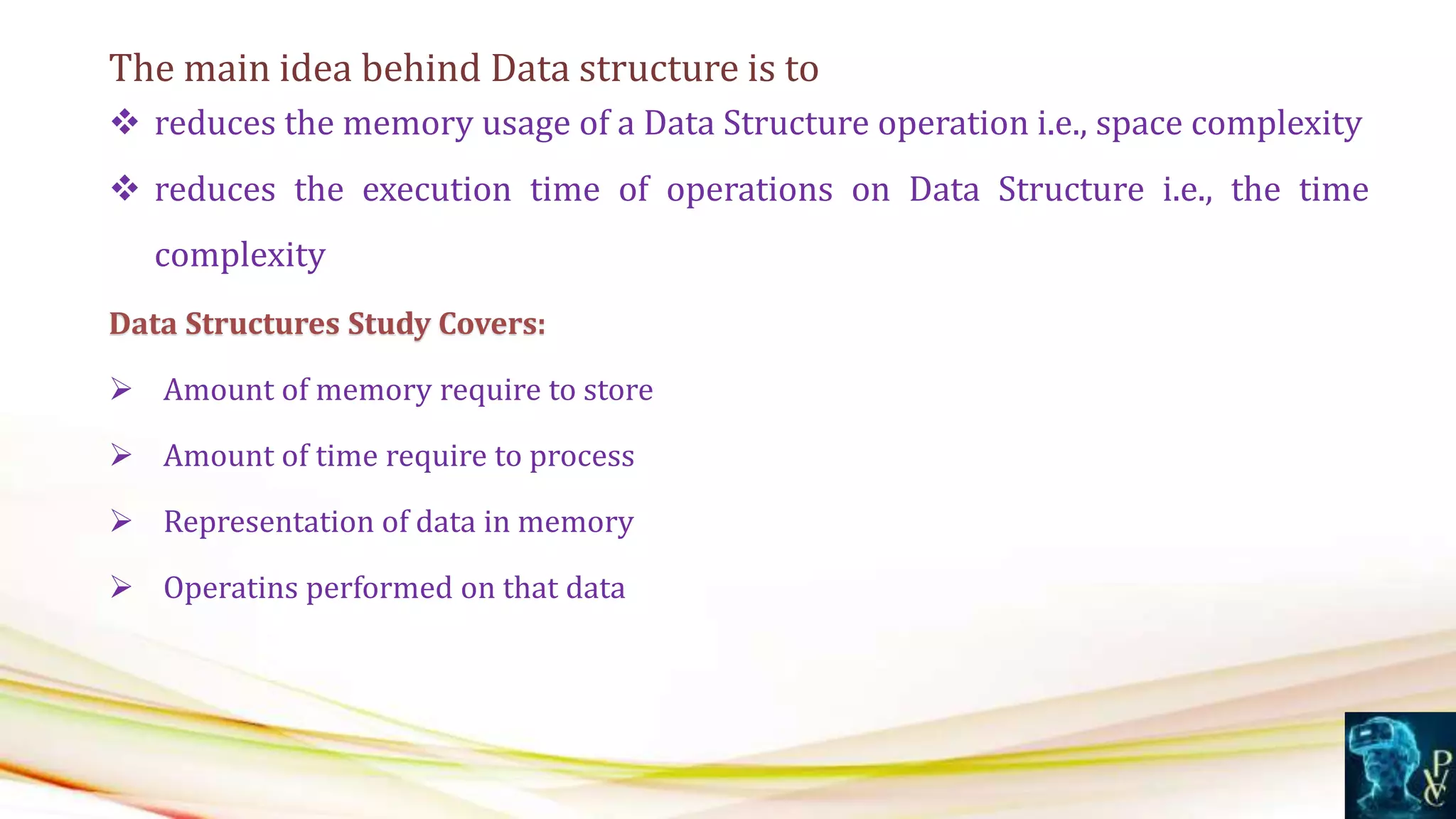 The main idea behind Data structure is to

❖ reduces the memory usage of a Data Structure operation i.e., space complexity

❖ reduces the execution time of operations on Data Structure i.e., the time complexity

Data Structures Study Covers:

➢ Amount of memory require to store

➢ Amount of time require to process

➢ Representation of data in memory

➢ Operatins performed on that data

PVC